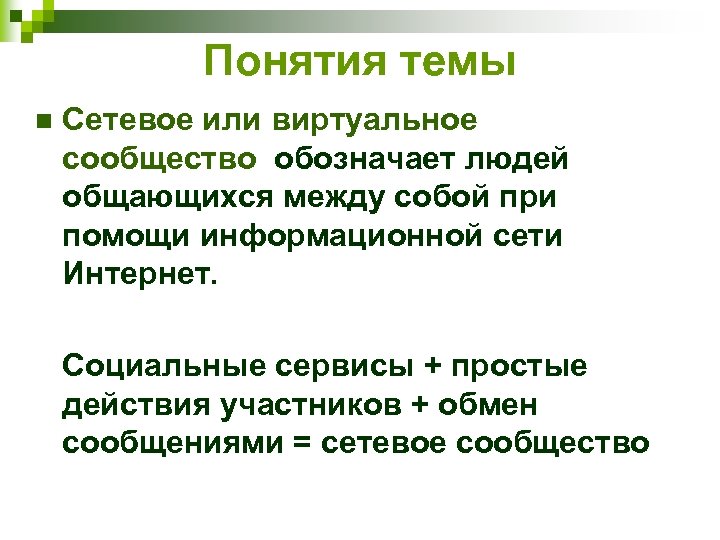 Понятия темы

Сетевое или виртуальное сообщество обозначает людей общающихся между собой при помощи информационной сети Интернет.

Социальные сервисы + простые действия участников + обмен сообщениями = сетевое сообщество